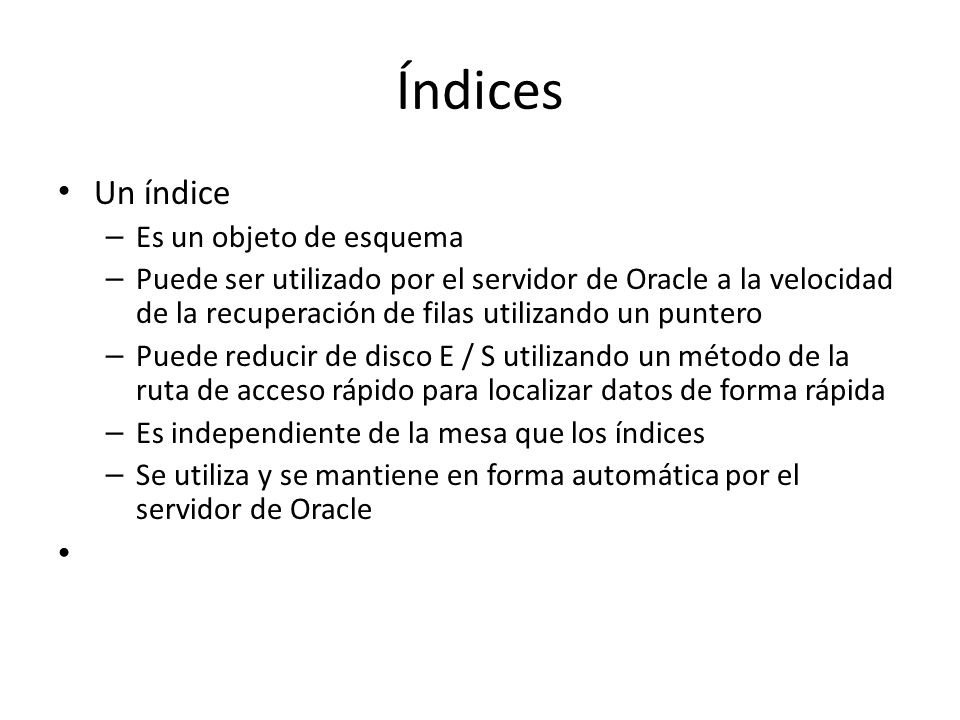 Índices

• Un índice
– Es un objeto de esquema
– Puede ser utilizado por el servidor de Oracle a la velocidad de la recuperación de filas utilizando un puntero
– Puede reducir de disco E / S utilizando un método de la ruta de acceso rápido para localizar datos de forma rápida
– Es independiente de la mesa que los índices
– Se utiliza y se mantiene en forma automática por el servidor de Oracle
•